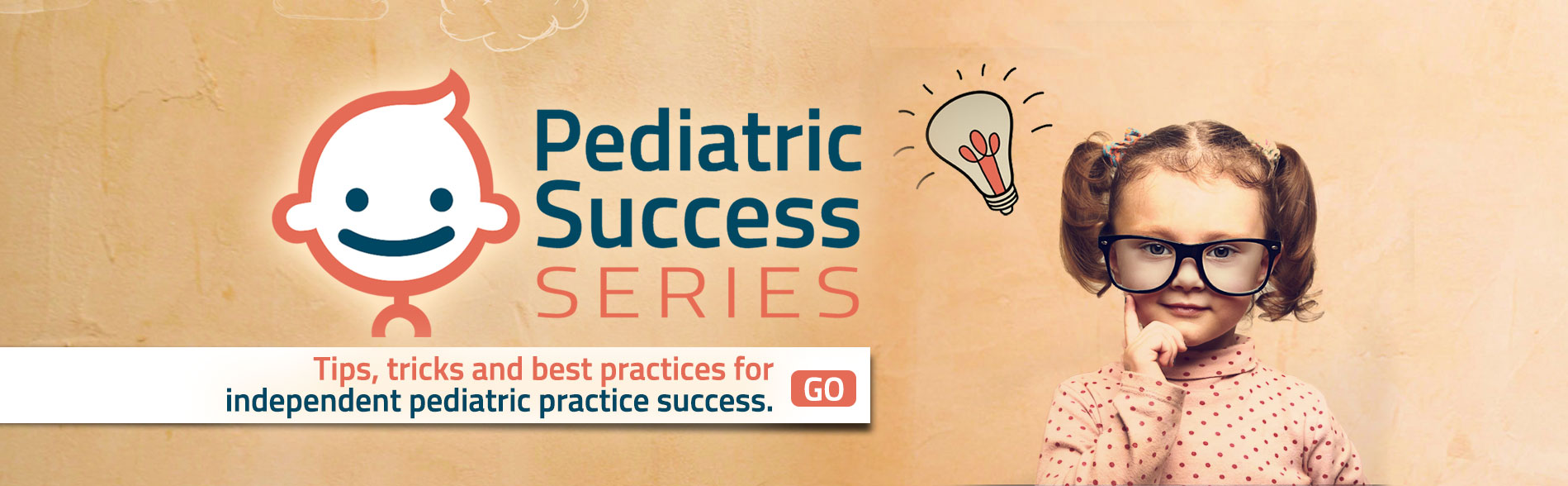 Pediatric Success SERIES

Tips, tricks and best practices for independent pediatric practice success.

GO